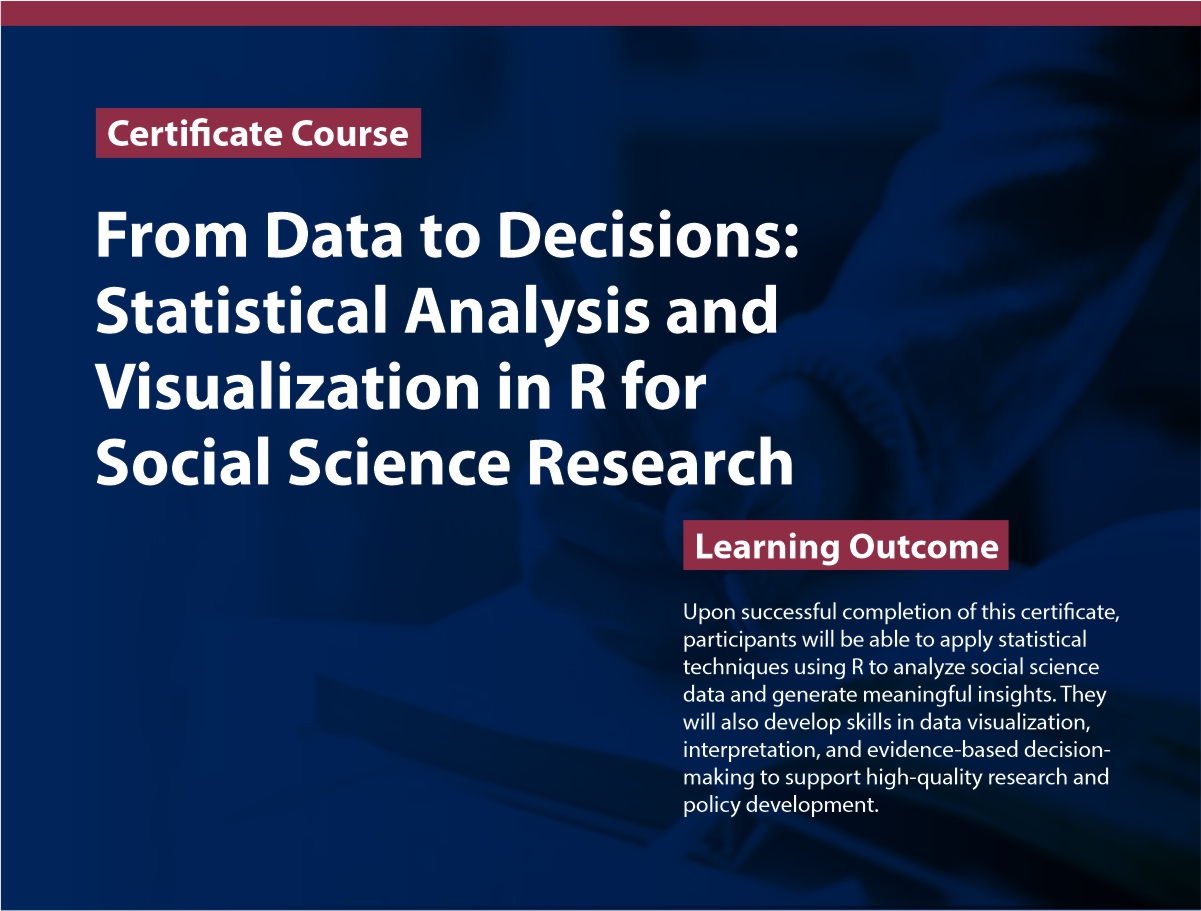 Certificate Course

From Data to Decisions: Statistical Analysis and Visualization in R for Social Science Research

Learning Outcome

Upon successful completion of this certificate, participants will be able to apply statistical techniques using R to analyze social science data and generate meaningful insights. They will also develop skills in data visualization, interpretation, and evidence-based decision-making to support high-quality research and policy development.